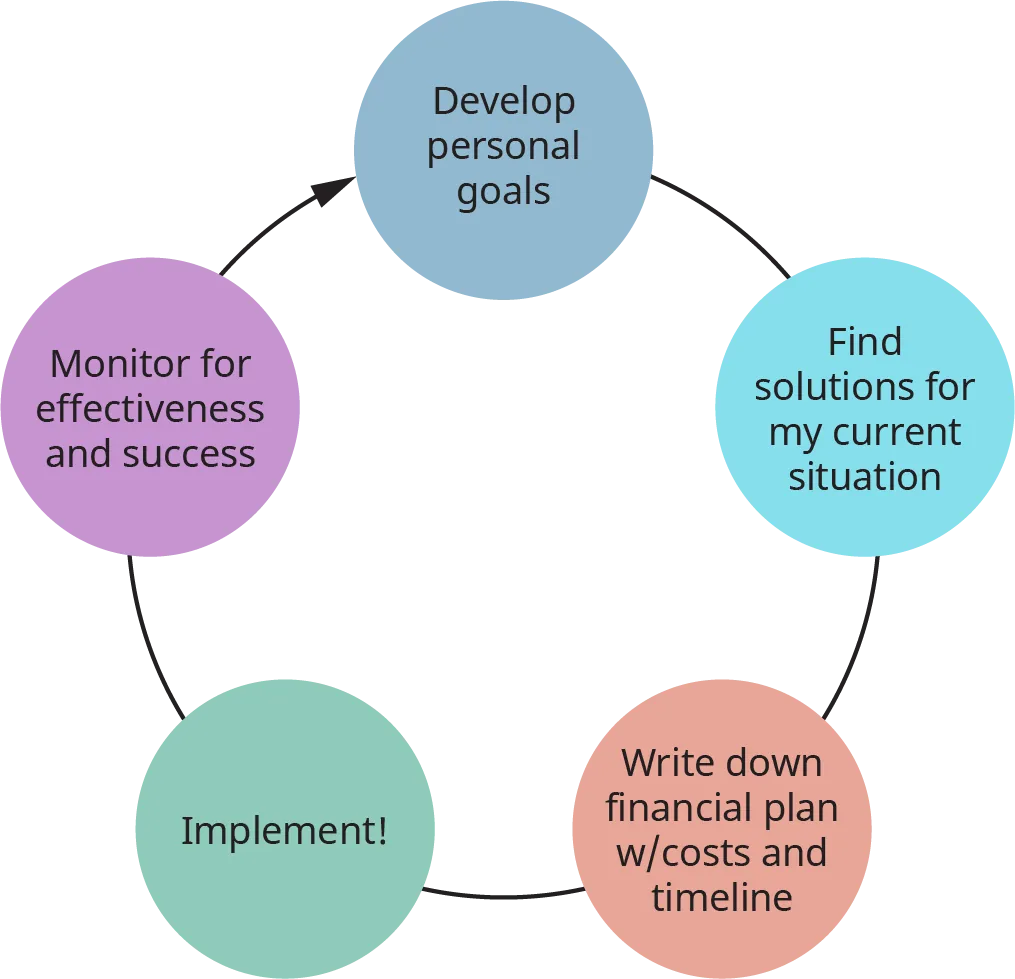 Develop personal goals

Find solutions for my current situation

Write down financial plan w/costs and timeline

Implement!

Monitor for effectiveness and success